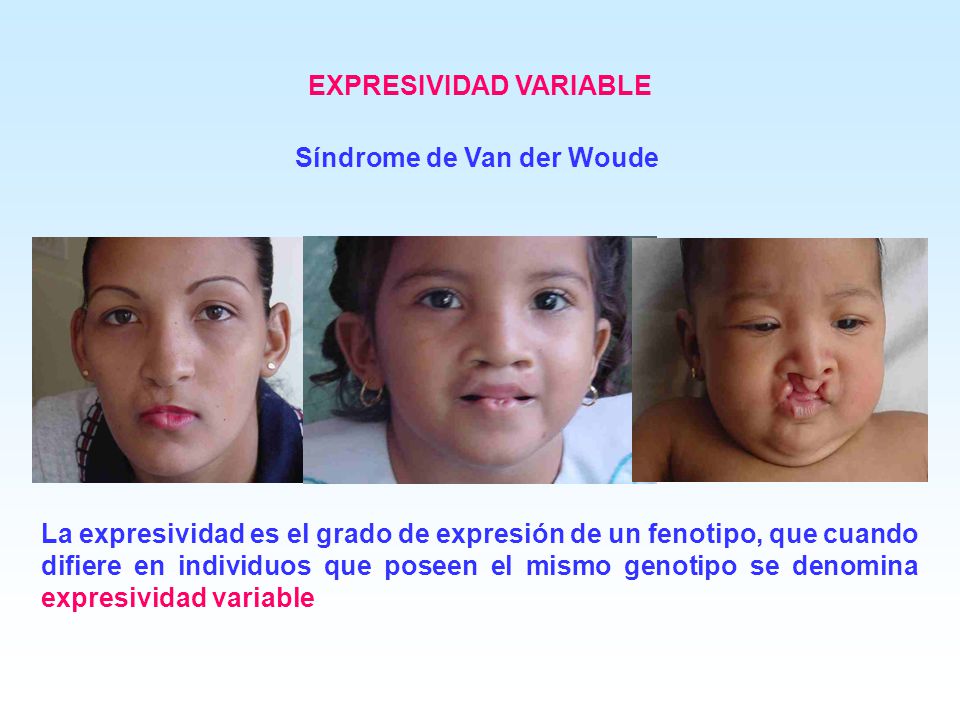 EXPRESIVIDAD VARIABLE

Síndrome de Van der Woude

La expresividad es el grado de expresión de un fenotipo, que cuando difiere en individuos que poseen el mismo genotipo se denomina expresividad variable